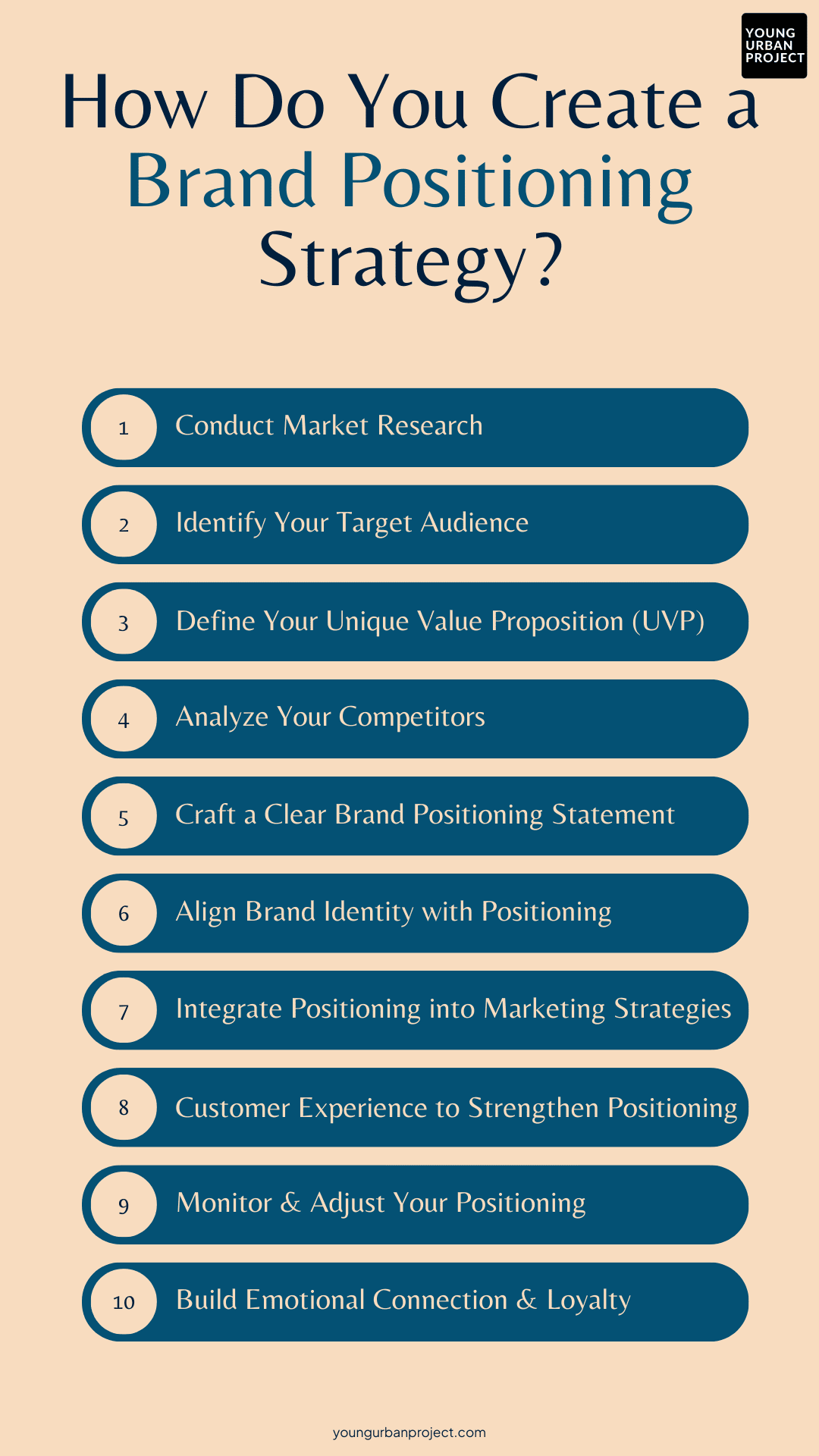 YOUNG URBAN PROJECT

How Do You Create a Brand Positioning Strategy?

1 Conduct Market Research

2 Identify Your Target Audience

3 Define Your Unique Value Proposition (UVP)

4 Analyze Your Competitors

5 Craft a Clear Brand Positioning Statement

6 Align Brand Identity with Positioning

7 Integrate Positioning into Marketing Strategies

8 Customer Experience to Strengthen Positioning

9 Monitor & Adjust Your Positioning

10 Build Emotional Connection & Loyalty

youngurbanproject.com